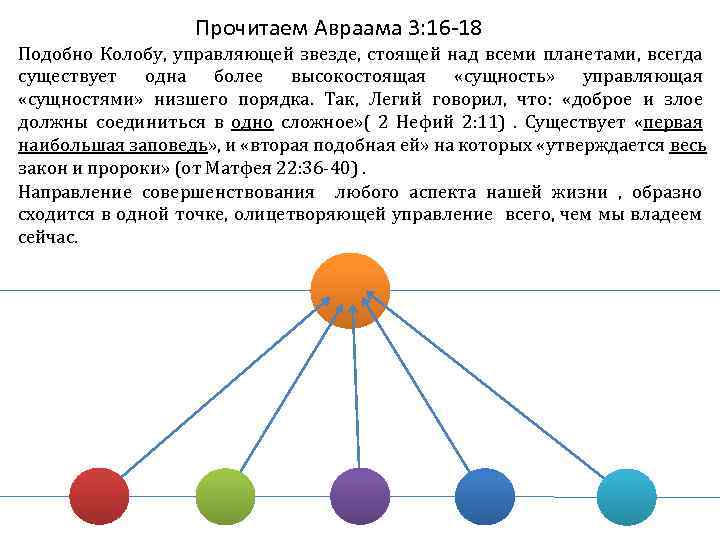 Прочитаем Авраама 3:16-18

Подобно Колобу, управляющей звезде, стоящей над всеми планетами, всегда существует одна более высокостоящая «сущность» управляющая «сущностями» низшего порядка. Так, Легий говорил, что: «доброе и злое должны соединиться в одно сложное»( 2 Нефий 2:11) . Существует «первая наибольшая заповедь», и «вторая подобная ей» на которых «утверждается весь закон и пророки» (от Матфея 22:36-40) .

Направление совершенствования любого аспекта нашей жизни , образно сходится в одной точке, олицетворяющей управление всего, чем мы владеем сейчас.